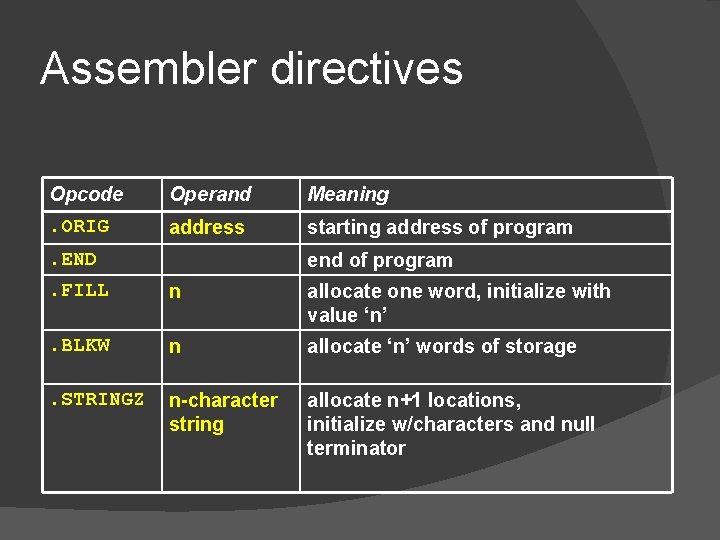 Assembler directives

| Opcode | Operand | Meaning |
|---|---|---|
| .ORIG | address | starting address of program |
| .END | | end of program |
| .FILL | n | allocate one word, initialize with value ‘n’ |
| .BLKW | n | allocate ‘n’ words of storage |
| .STRINGZ | n-character string | allocate n+1 locations, initialize w/characters and null terminator |